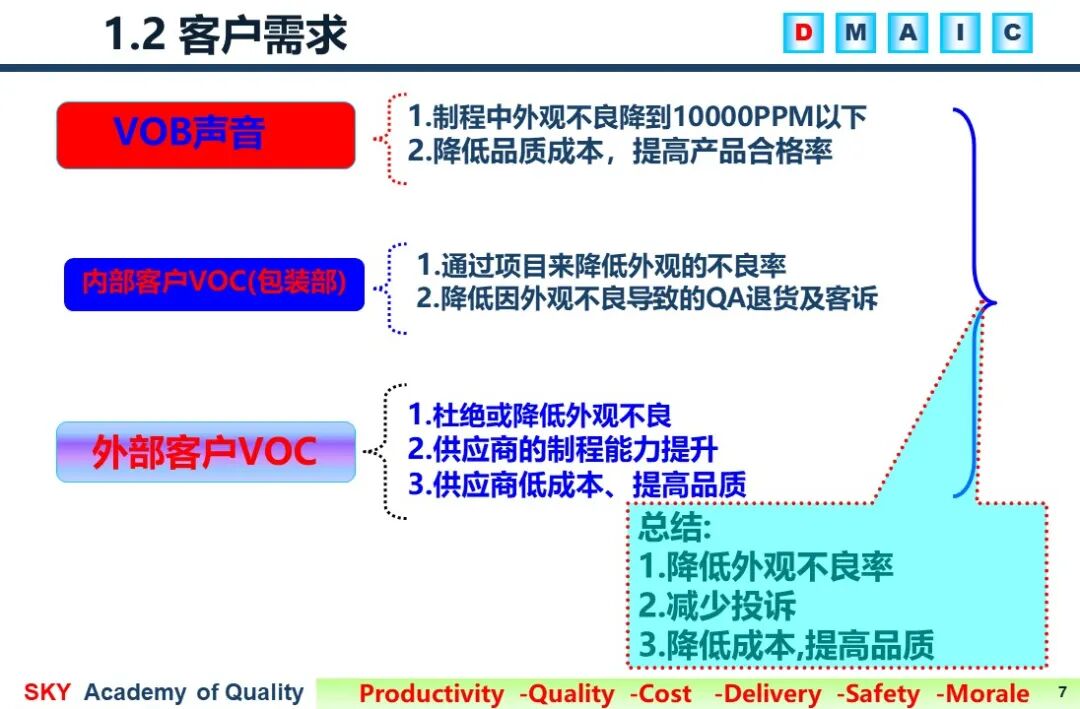 1.2 客户需求

D M A I C

VOB声音

1.制程中外观不良降到10000PPM以下
2.降低品质成本，提高产品合格率

内部客户VOC(包装部)

1.通过项目来降低外观的不良率
2.降低因外观不良导致的QA退货及客诉

外部客户VOC

1.杜绝或降低外观不良
2.供应商的制程能力提升
3.供应商低成本、提高品质

总结:
1.降低外观不良率
2.减少投诉
3.降低成本,提高品质

SKY Academy of Quality

Productivity -Quality -Cost -Delivery -Safety -Morale

7